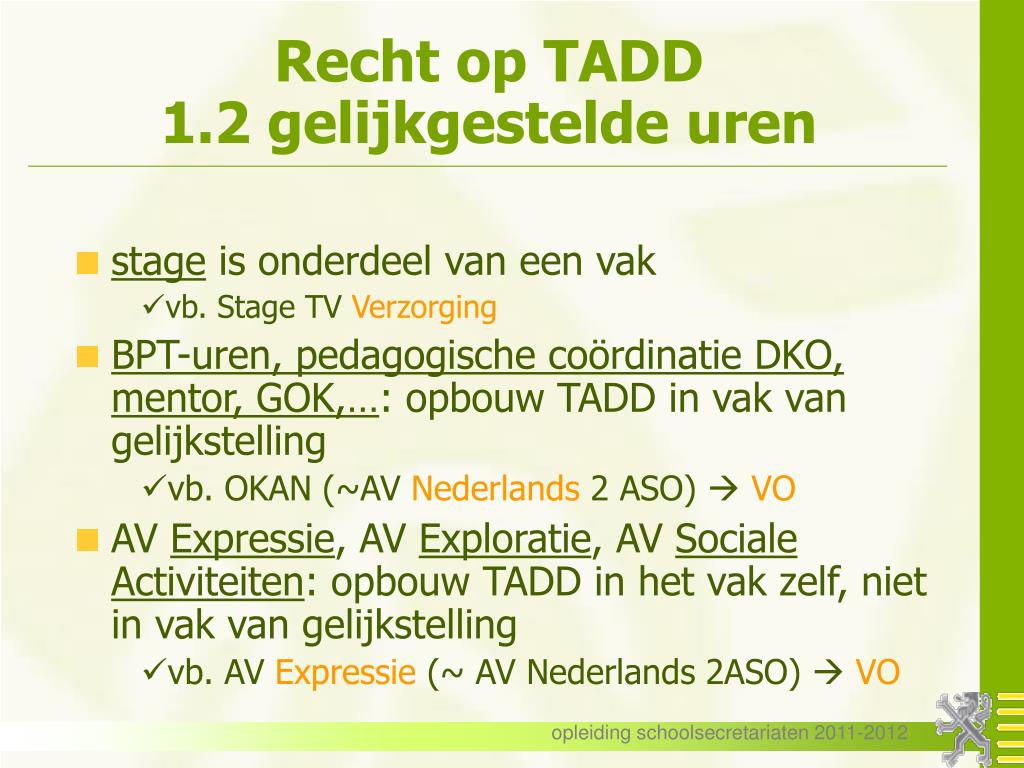 Recht op TADD
1.2 gelijkgestelde uren

stage is onderdeel van een vak
✓vb. Stage TV Verzorging

BPT-uren, pedagogische coördinatie DKO, mentor, GOK,…: opbouw TADD in vak van gelijkstelling
✓vb. OKAN (~AV Nederlands 2 ASO) → VO

AV Expressie, AV Exploratie, AV Sociale Activiteiten: opbouw TADD in het vak zelf, niet in vak van gelijkstelling
✓vb. AV Expressie (~ AV Nederlands 2ASO) → VO

opleiding schoolsecretariaten 2011-2012